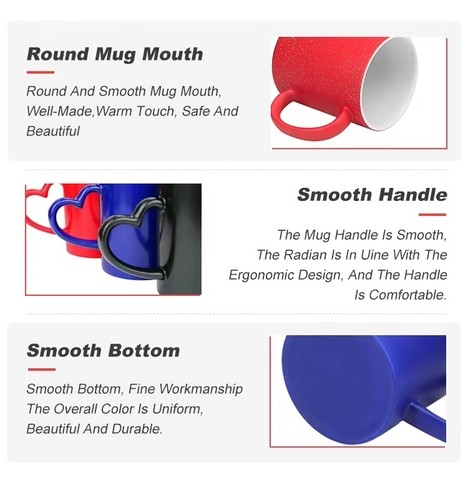 Round Mug Mouth

Round And Smooth Mug Mouth, Well-Made,Warm Touch, Safe And Beautiful

Smooth Handle

The Mug Handle Is Smooth, The Radian Is In Uine With The Ergonomic Design, And The Handle Is Comfortable.

Smooth Bottom

Smooth Bottom, Fine Workmanship The Overall Color Is Uniform, Beautiful And Durable.